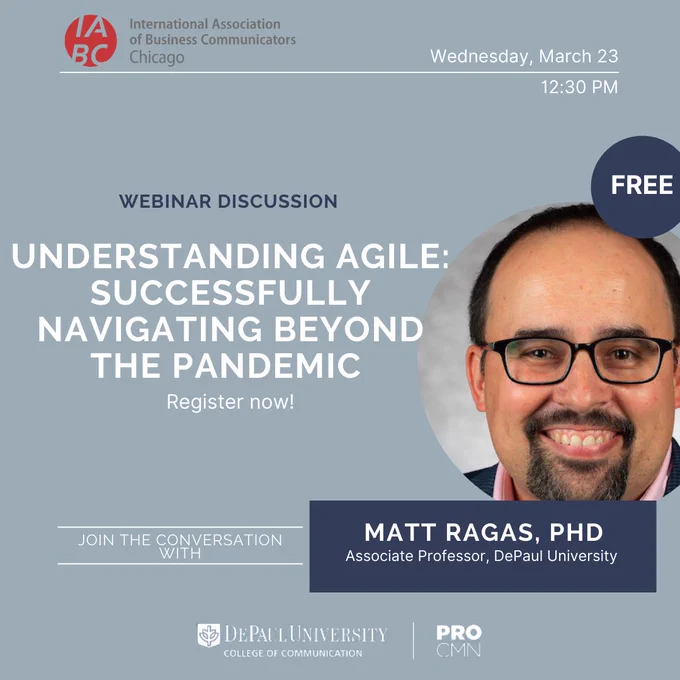 IABC International Association of Business Communicators Chicago

Wednesday, March 23
12:30 PM

FREE

WEBINAR DISCUSSION

UNDERSTANDING AGILE: SUCCESSFULLY NAVIGATING BEYOND THE PANDEMIC

Register now!

JOIN THE CONVERSATION WITH

MATT RAGAS, PHD
Associate Professor, DePaul University

DEPAUL UNIVERSITY
COLLEGE OF COMMUNICATION

PRO CMN